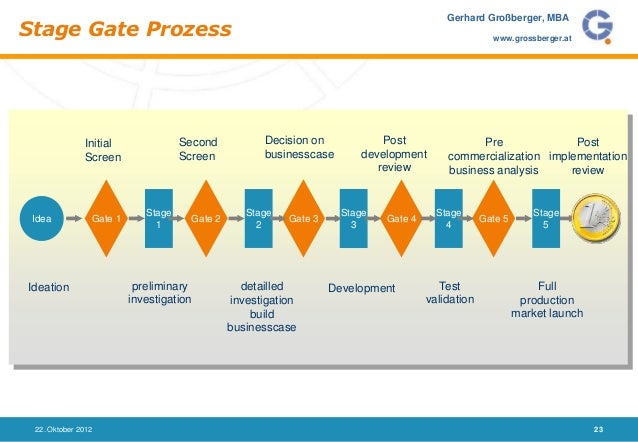 Stage Gate Prozess

Gerhard Großberger, MBA
www.grossberger.at

Initial Screen

Second Screen

Decision on businesscase

Post development review

Pre commercialization business analysis

Post implementation review

Idea

Gate 1

Stage 1

Gate 2

Stage 2

Gate 3

Stage 3

Gate 4

Stage 4

Gate 5

Stage 5

Ideation

preliminary investigation

detailled investigation build businesscase

Development

Test validation

Full production market launch

22. Oktober 2012

23